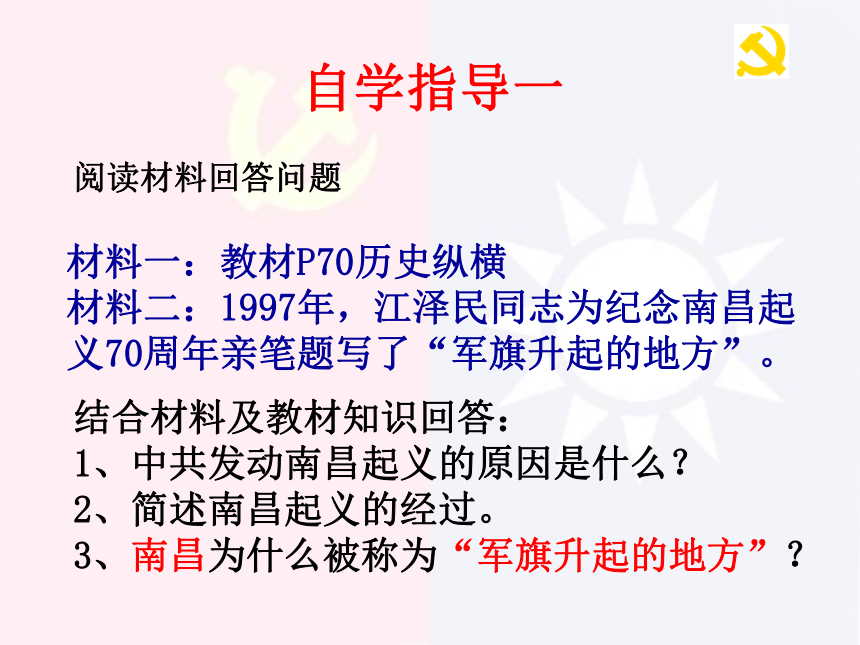 自学指导一

阅读材料回答问题

材料一：教材P70历史纵横
材料二：1997年，江泽民同志为纪念南昌起义70周年亲笔题写了“军旗升起的地方”。

结合材料及教材知识回答：
1、中共发动南昌起义的原因是什么？
2、简述南昌起义的经过。
3、南昌为什么被称为“军旗升起的地方”？